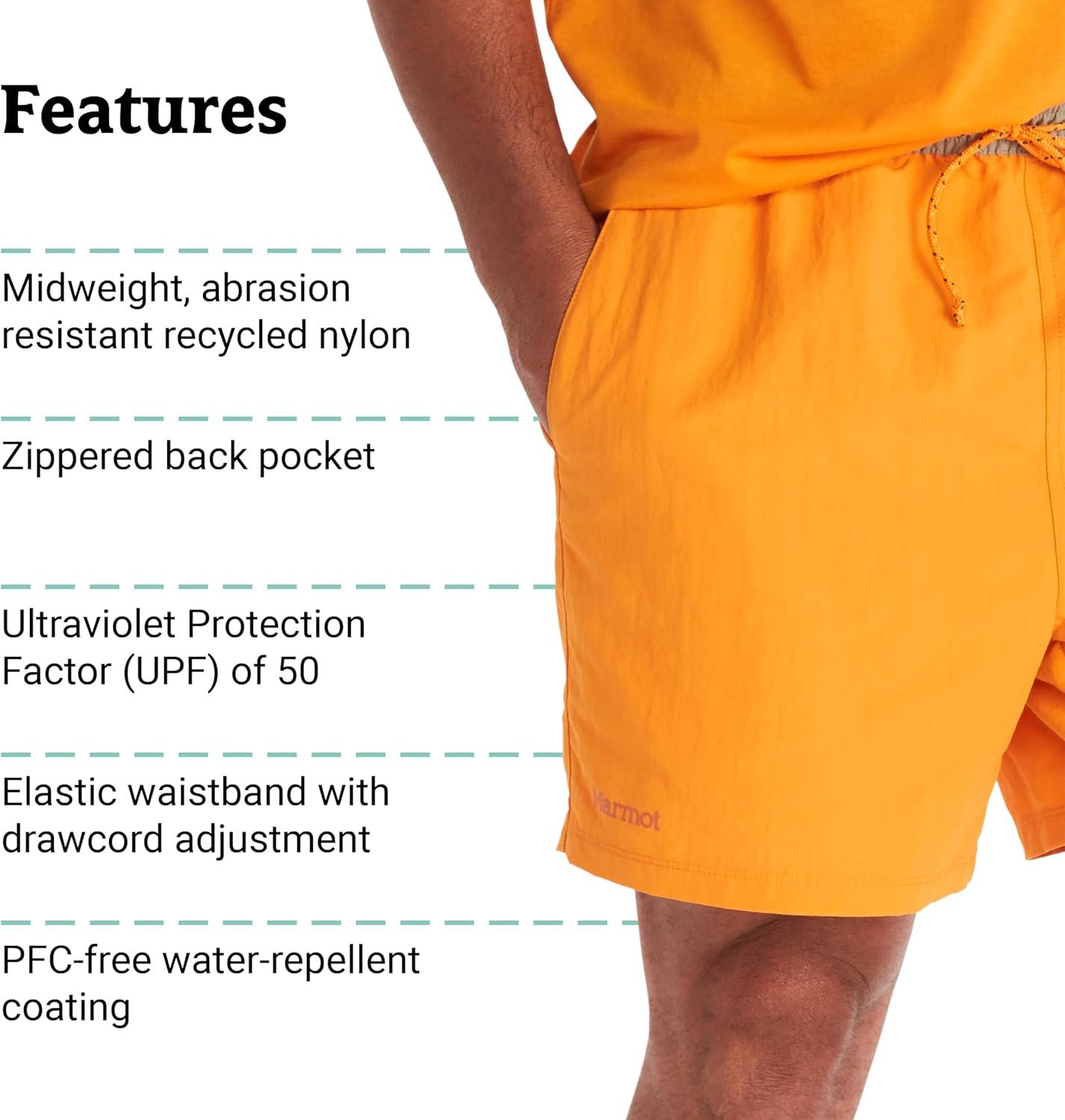 Features

Midweight, abrasion resistant recycled nylon

Zippered back pocket

Ultraviolet Protection Factor (UPF) of 50

Elastic waistband with drawcord adjustment

PFC-free water-repellent coating

Marmot